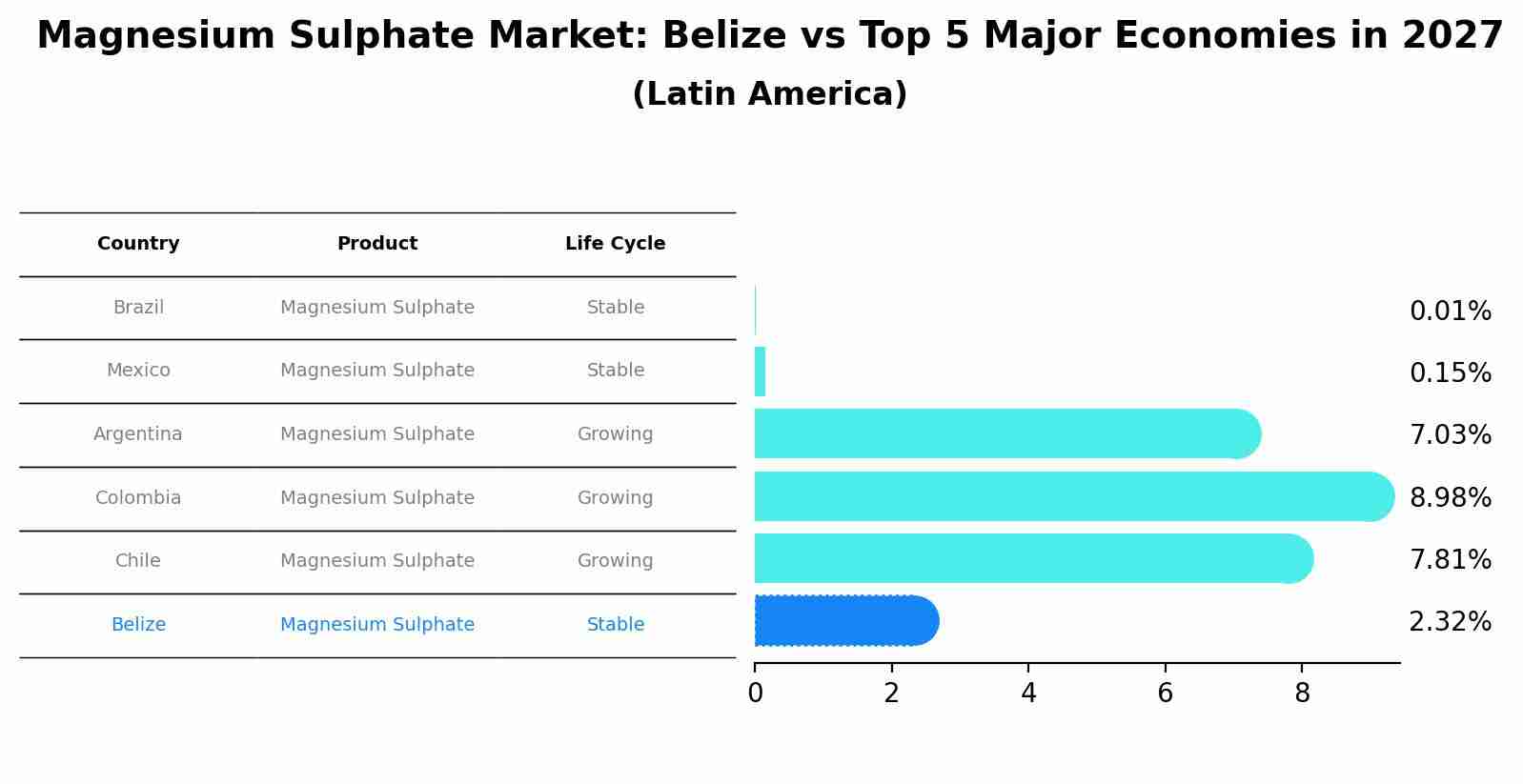 Magnesium Sulphate Market: Belize vs Top 5 Major Economies in 2027
(Latin America)

| Country | Product | Life Cycle |
|---|---|---|
| Brazil | Magnesium Sulphate | Stable |
| Mexico | Magnesium Sulphate | Stable |
| Argentina | Magnesium Sulphate | Growing |
| Colombia | Magnesium Sulphate | Growing |
| Chile | Magnesium Sulphate | Growing |
| Belize | Magnesium Sulphate | Stable |

0.01%
0.15%
7.03%
8.98%
7.81%
2.32%

0 2 4 6 8